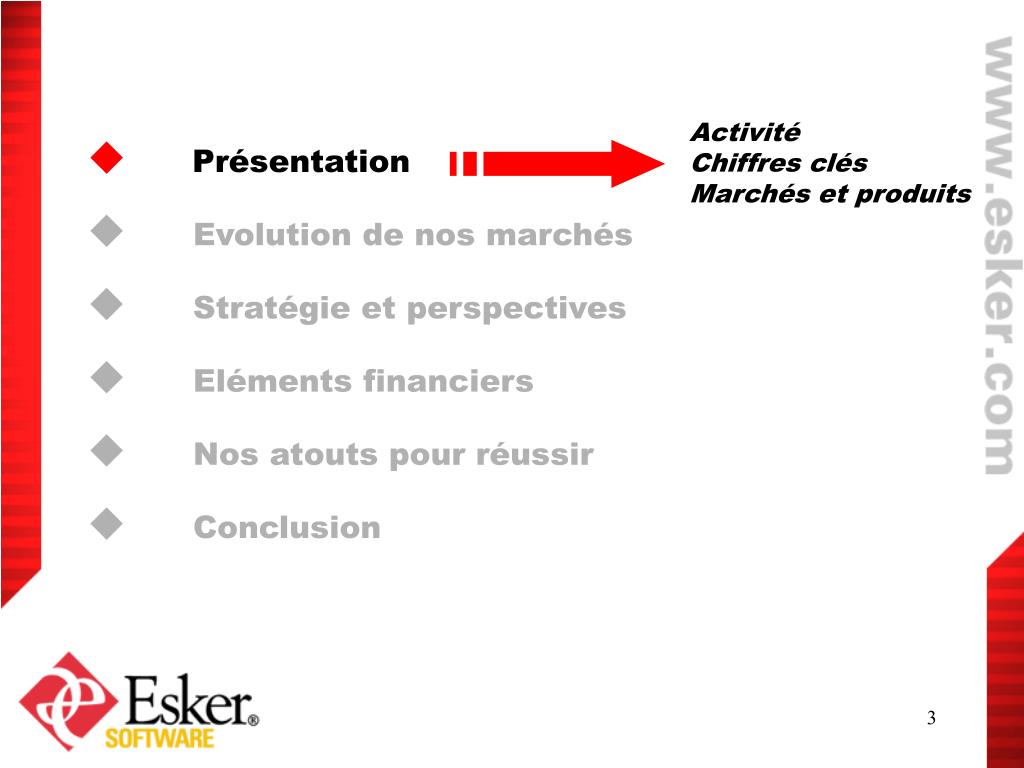 Présentation

Activité
Chiffres clés
Marchés et produits

Evolution de nos marchés

Stratégie et perspectives

Eléments financiers

Nos atouts pour réussir

Conclusion

www.esker.com

Esker®
SOFTWARE

3